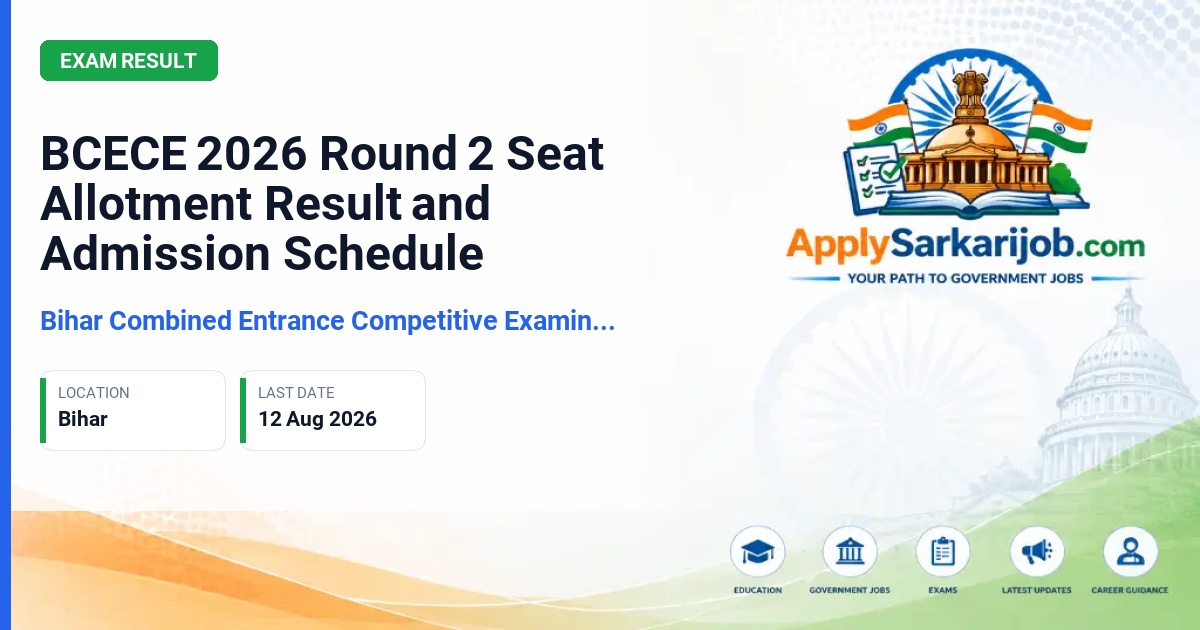 EXAM RESULT

BCECE 2026 Round 2 Seat Allotment Result and Admission Schedule

Bihar Combined Entrance Competitive Examin...

LOCATION
Bihar

LAST DATE
12 Aug 2026

ApplySarkarijob.com
YOUR PATH TO GOVERNMENT JOBS

EDUCATION
GOVERNMENT JOBS
EXAMS
LATEST UPDATES
CAREER GUIDANCE